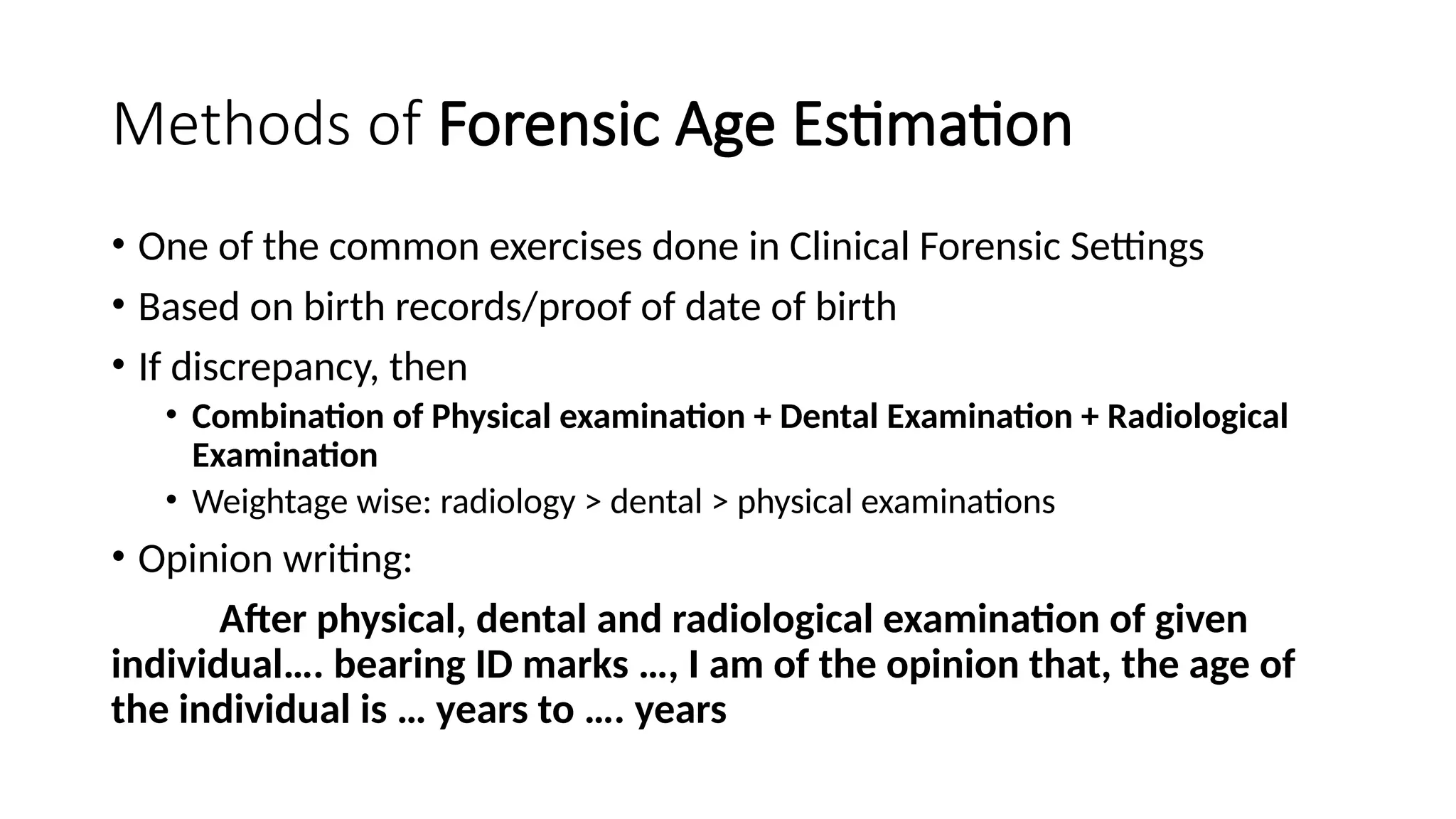 Methods of Forensic Age Estimation

• One of the common exercises done in Clinical Forensic Settings

• Based on birth records/proof of date of birth

• If discrepancy, then

• Combination of Physical examination + Dental Examination + Radiological Examination

• Weightage wise: radiology > dental > physical examinations

• Opinion writing:

After physical, dental and radiological examination of given individual…. bearing ID marks …, I am of the opinion that, the age of the individual is … years to …. years